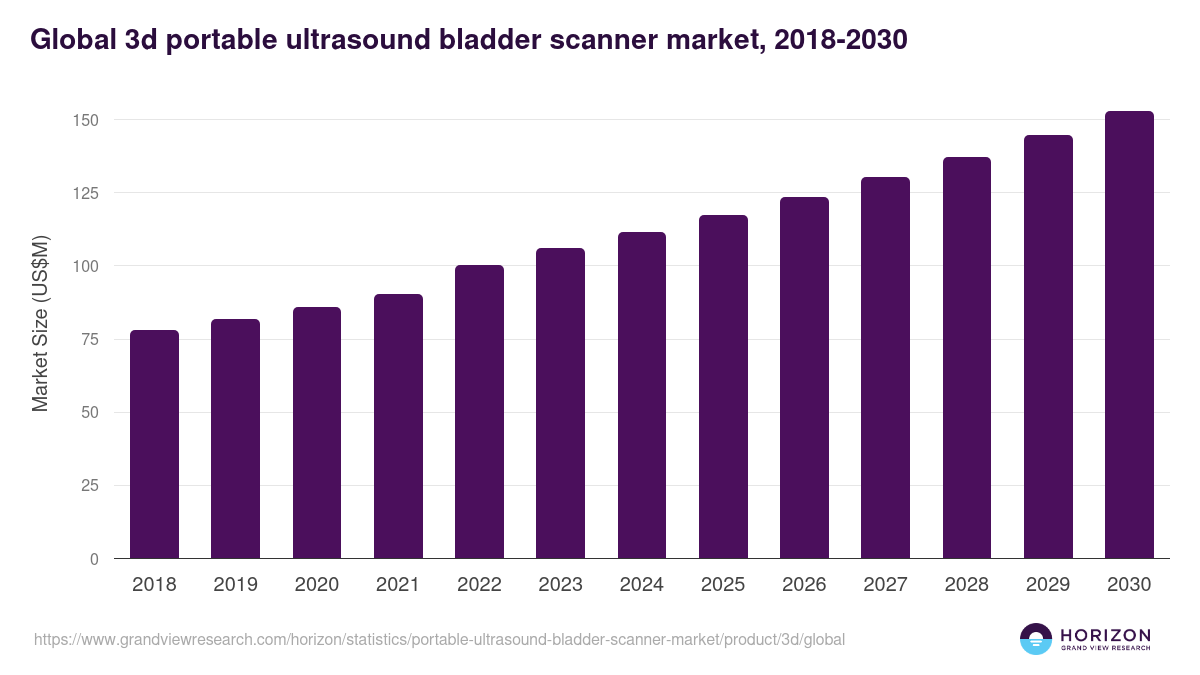 Global 3d portable ultrasound bladder scanner market, 2018-2030

Market Size (US$M)

150
125
100
75
50
25
0

2018 2019 2020 2021 2022 2023 2024 2025 2026 2027 2028 2029 2030

https://www.grandviewresearch.com/horizon/statistics/portable-ultrasound-bladder-scanner-market/product/3d/global

HORIZON
GRAND VIEW RESEARCH